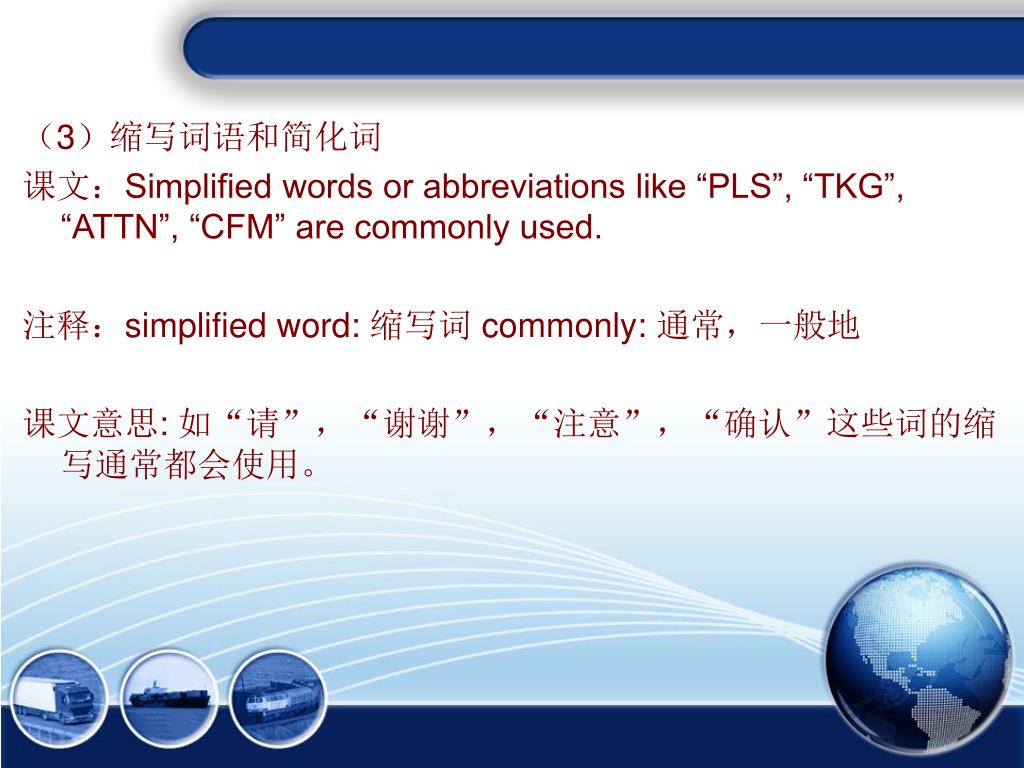 （3）缩写词语和简化词

课文：Simplified words or abbreviations like “PLS”, “TKG”, “ATTN”, “CFM” are commonly used.

注释：simplified word: 缩写词 commonly: 通常，一般地

课文意思: 如“请”，“谢谢”，“注意”，“确认”这些词的缩写通常都会使用。